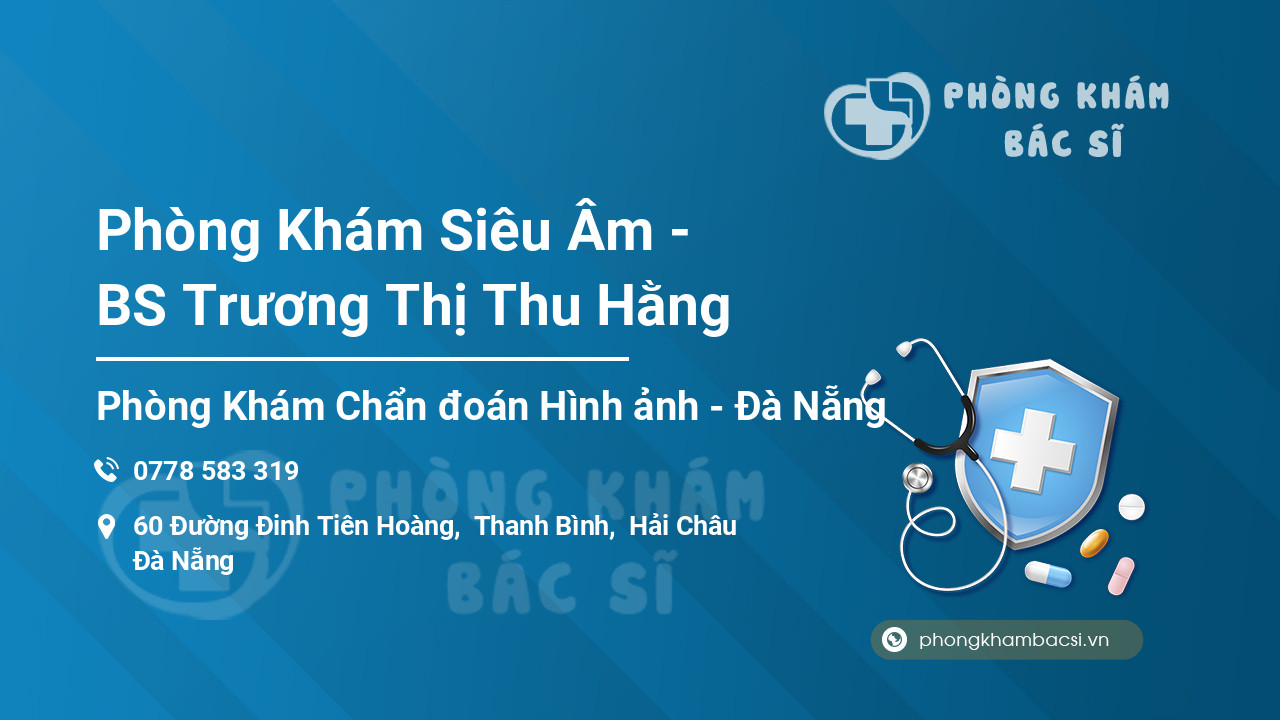 PHÒNG KHÁM BÁC SĨ

Phòng Khám Siêu Âm - BS Trương Thị Thu Hằng

Phòng Khám Chẩn đoán Hình ảnh - Đà Nẵng

0778 583 319

60 Đường Đinh Tiên Hoàng, Thanh Bình, Hải Châu Đà Nẵng

PHÒNG KHÁM BÁC SĨ

phongkhambacsi.vn